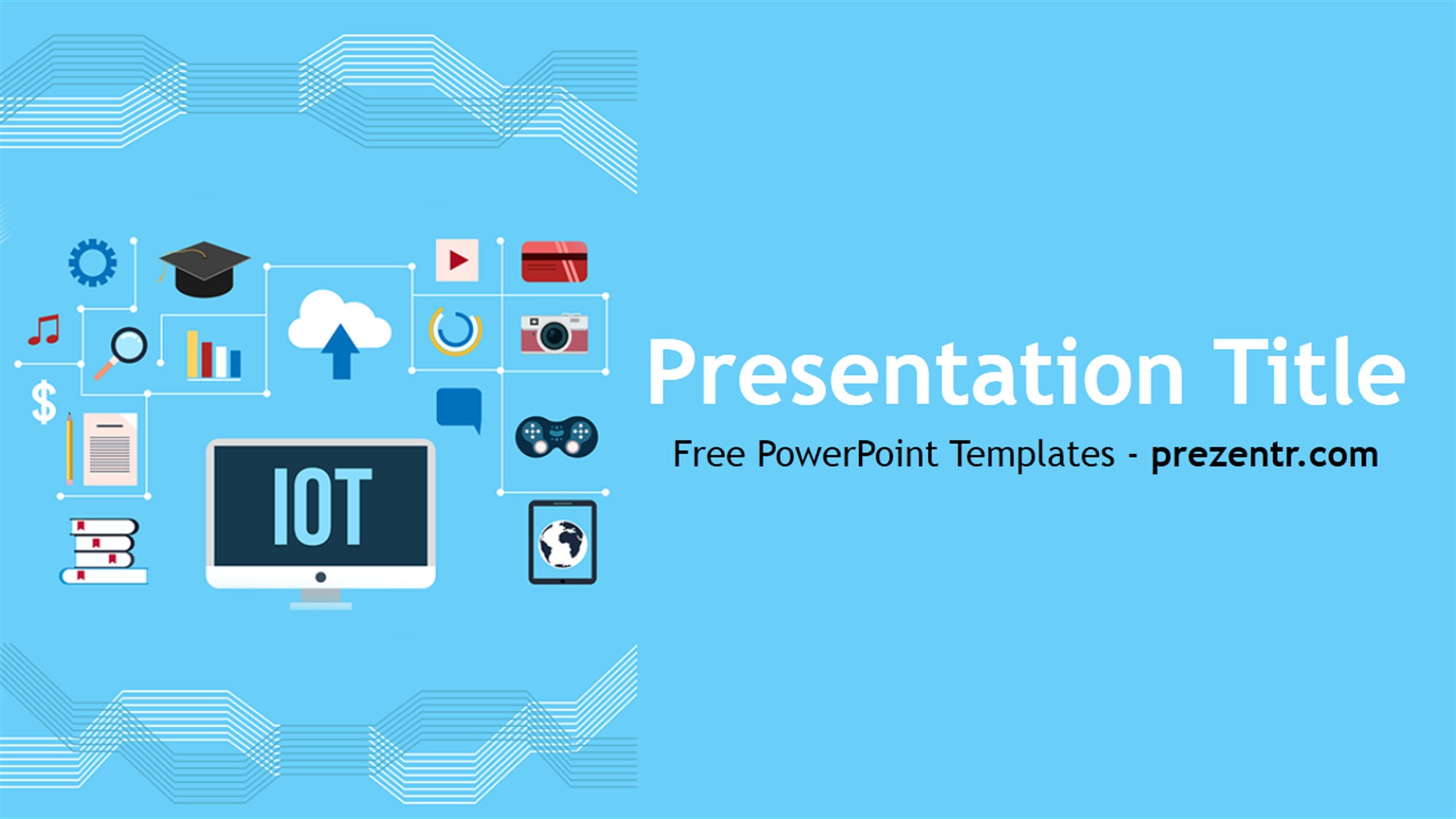 $

IOT

Presentation Title

Free PowerPoint Templates - prezentr.com